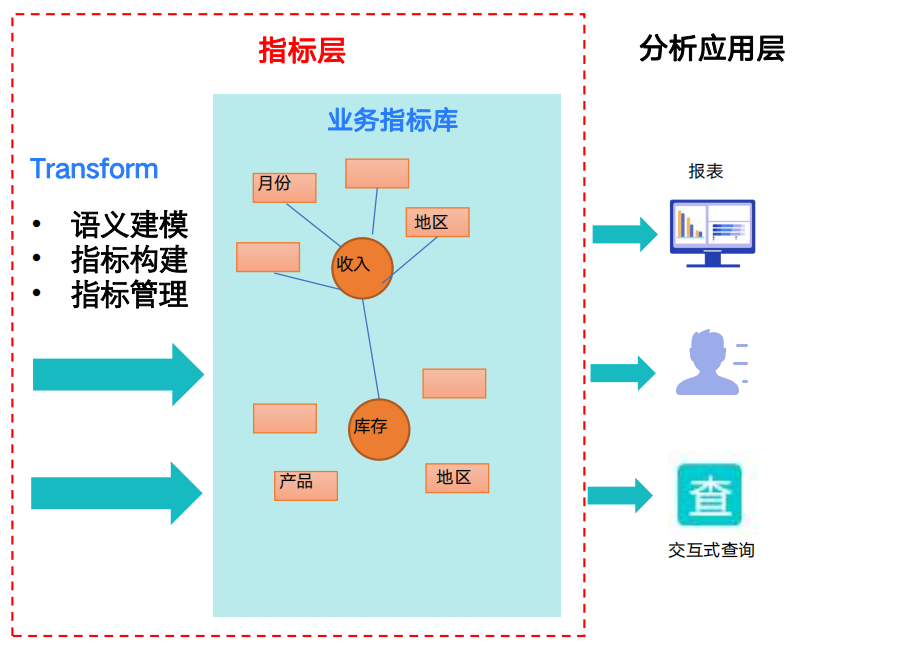 指标层

分析应用层

业务指标库

Transform

• 语义建模
• 指标构建
• 指标管理

月份

地区

收入

库存

产品

地区

报表

查

交互式查询